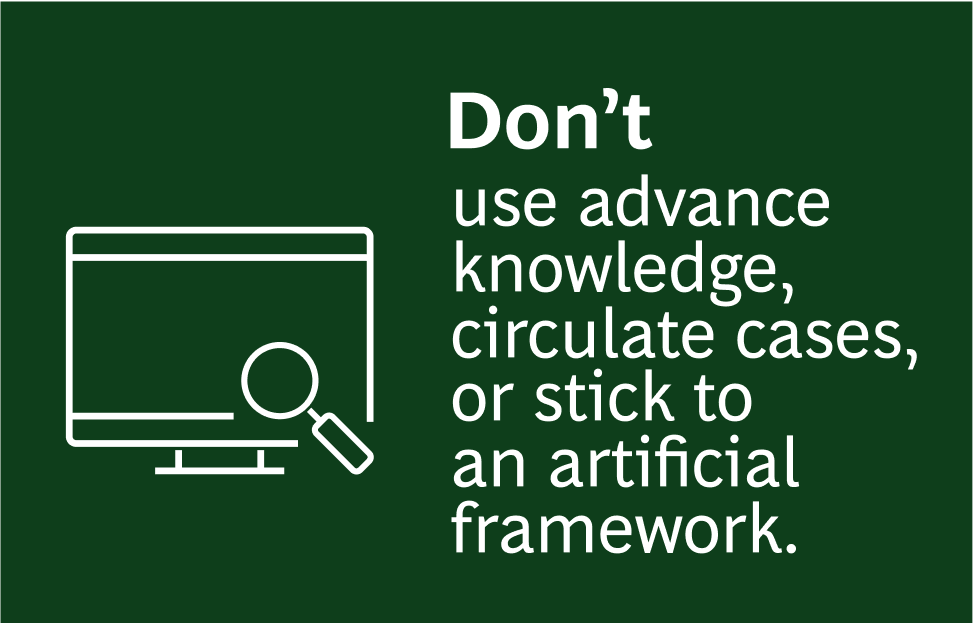 Don’t

use advance knowledge, circulate cases, or stick to an artificial framework.